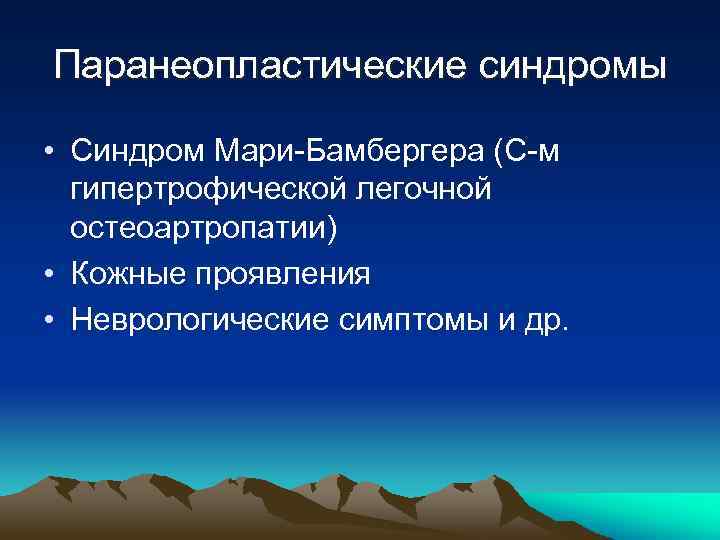 Паранеопластические синдромы

• Синдром Мари-Бамбергера (С-м гипертрофической легочной остеоартропатии)
• Кожные проявления
• Неврологические симптомы и др.